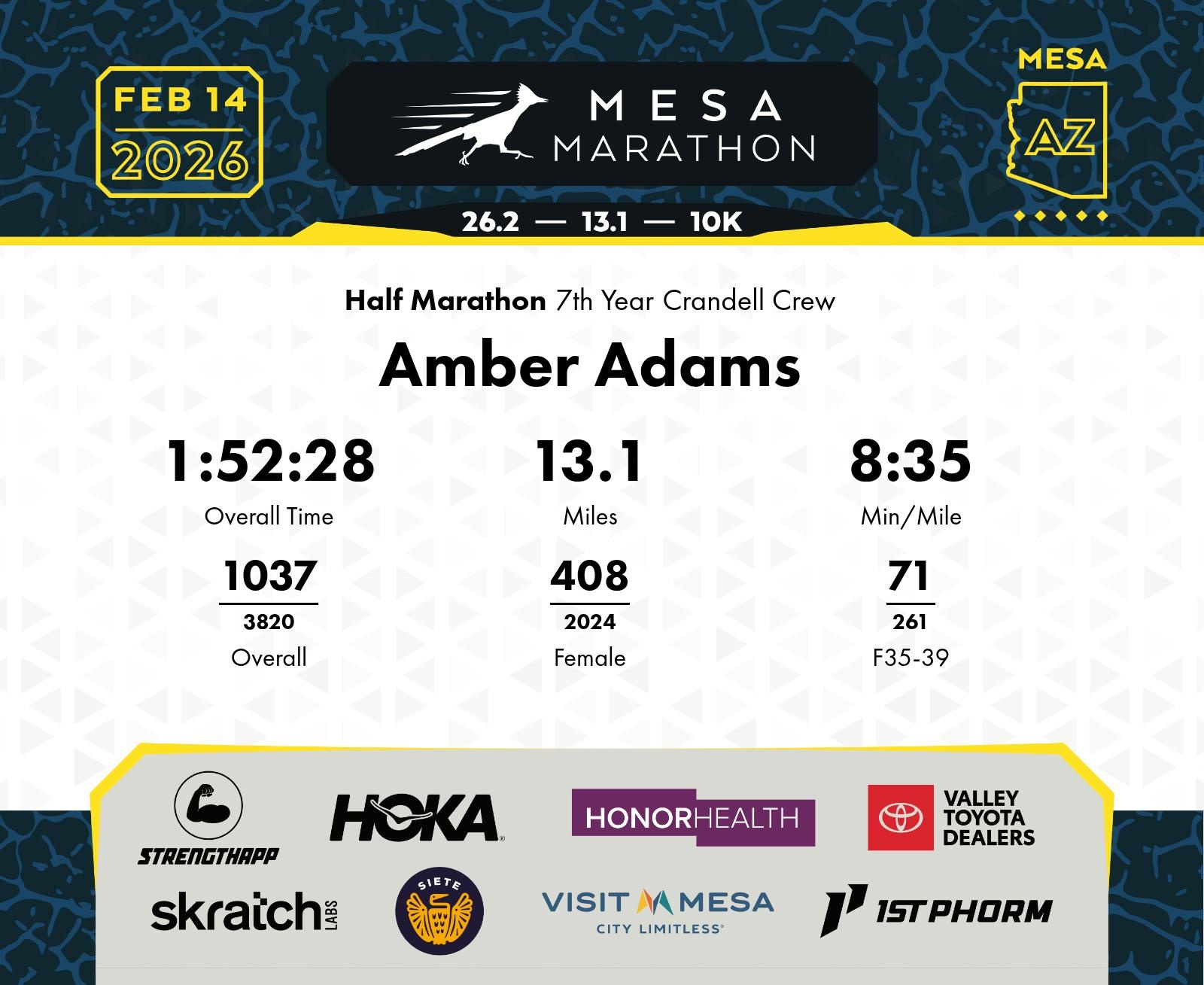 FEB 14
2026

MESA
MARATHON

MESA
AZ

26.2 — 13.1 — 10K

Half Marathon 7th Year Crandell Crew

Amber Adams

1:52:28
Overall Time

13.1
Miles

8:35
Min/Mile

1037
3820
Overall

408
2024
Female

71
261
F35-39

STRENGTHAPP
HOKA
HONORHEALTH
VALLEY
TOYOTA
DEALERS
skratch LABS
SIETE
VISIT MESA
CITY LIMITLESS
1ST PHORM